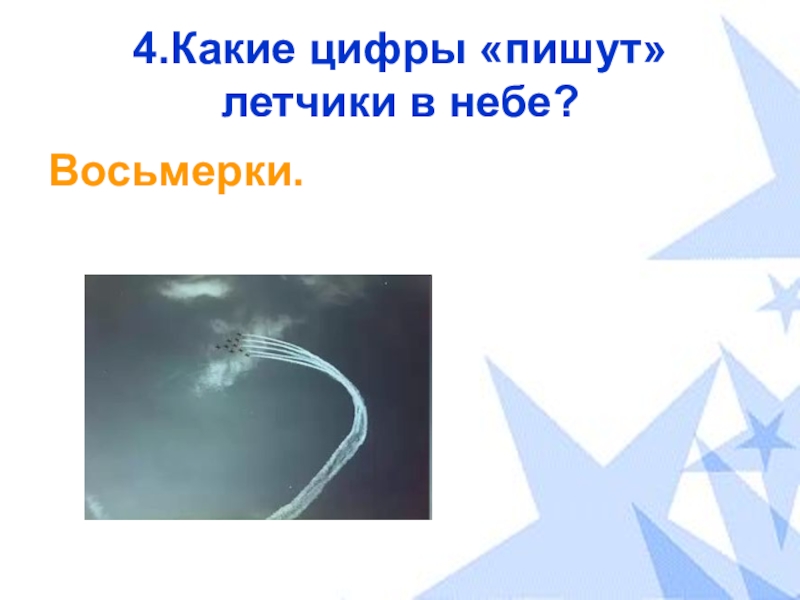 4.Какие цифры «пишут» летчики в небе?

Восьмерки.